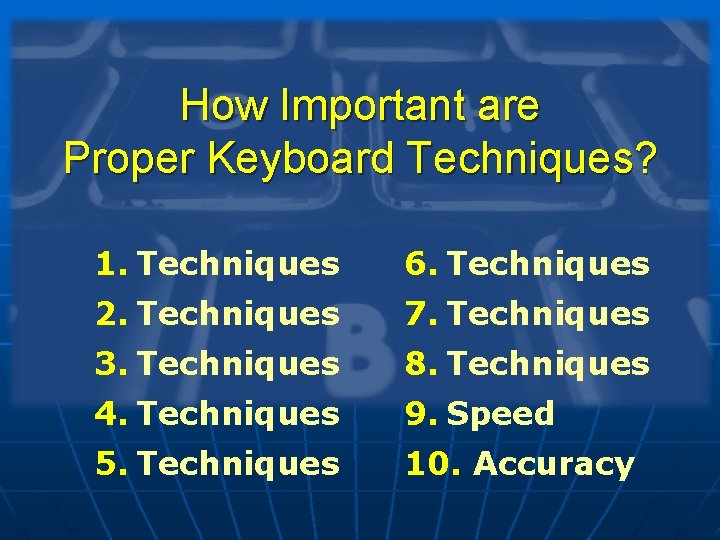 How Important are Proper Keyboard Techniques?

1. Techniques
2. Techniques
3. Techniques
4. Techniques
5. Techniques

6. Techniques
7. Techniques
8. Techniques
9. Speed
10. Accuracy